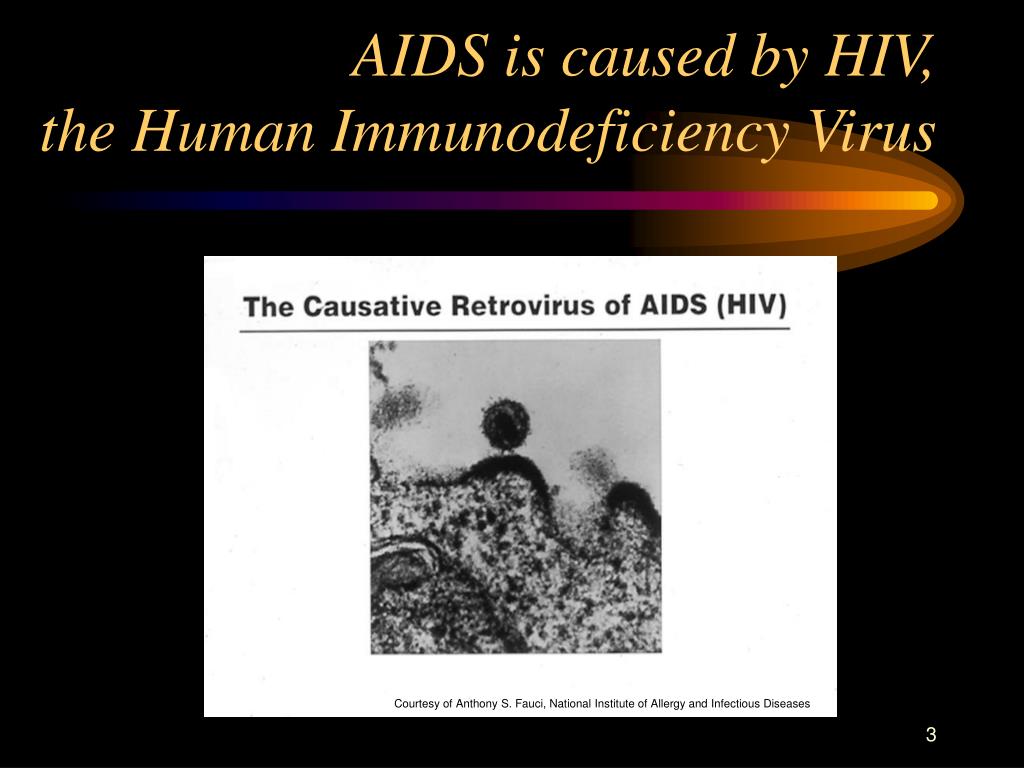 AIDS is caused by HIV,
the Human Immunodeficiency Virus

The Causative Retrovirus of AIDS (HIV)

Courtesy of Anthony S. Fauci, National Institute of Allergy and Infectious Diseases

3